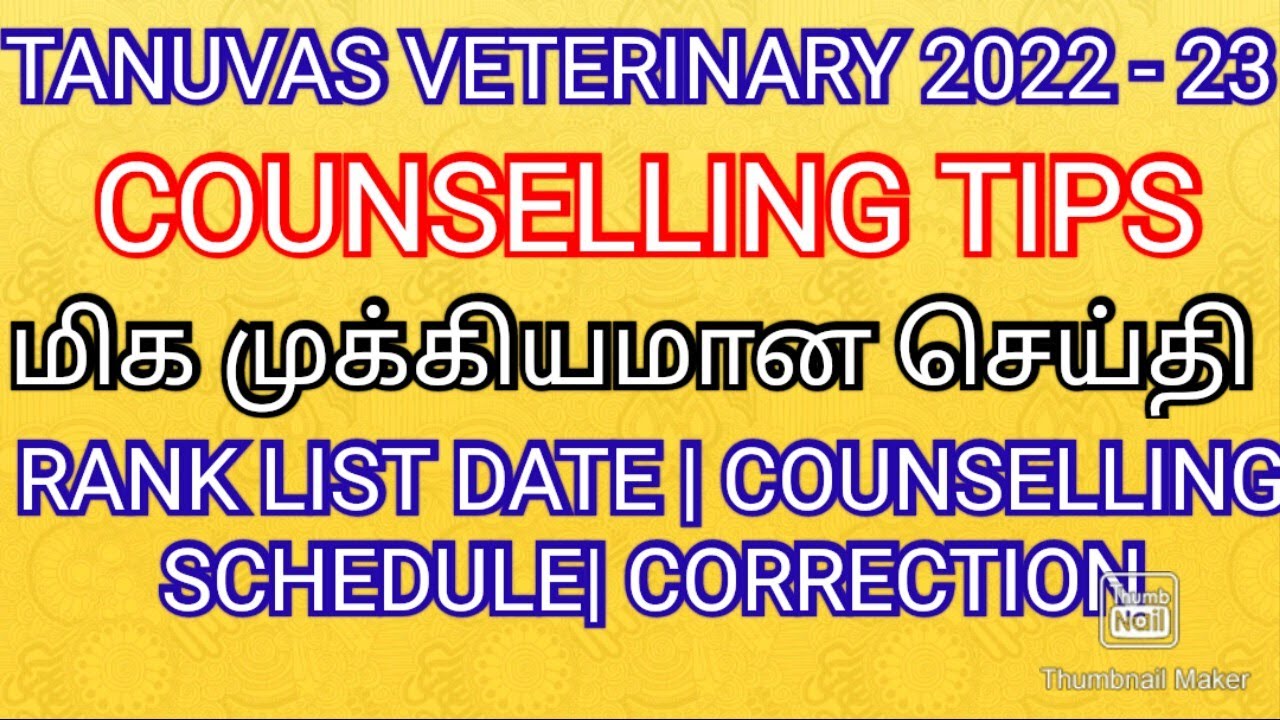 TANUVAS VETERINARY 2022 - 23

COUNSELLING TIPS

மிக முக்கியமான செய்தி

RANK LIST DATE | COUNSELLING SCHEDULE| CORRECTION

Thumb Nail

Thumbnail Maker